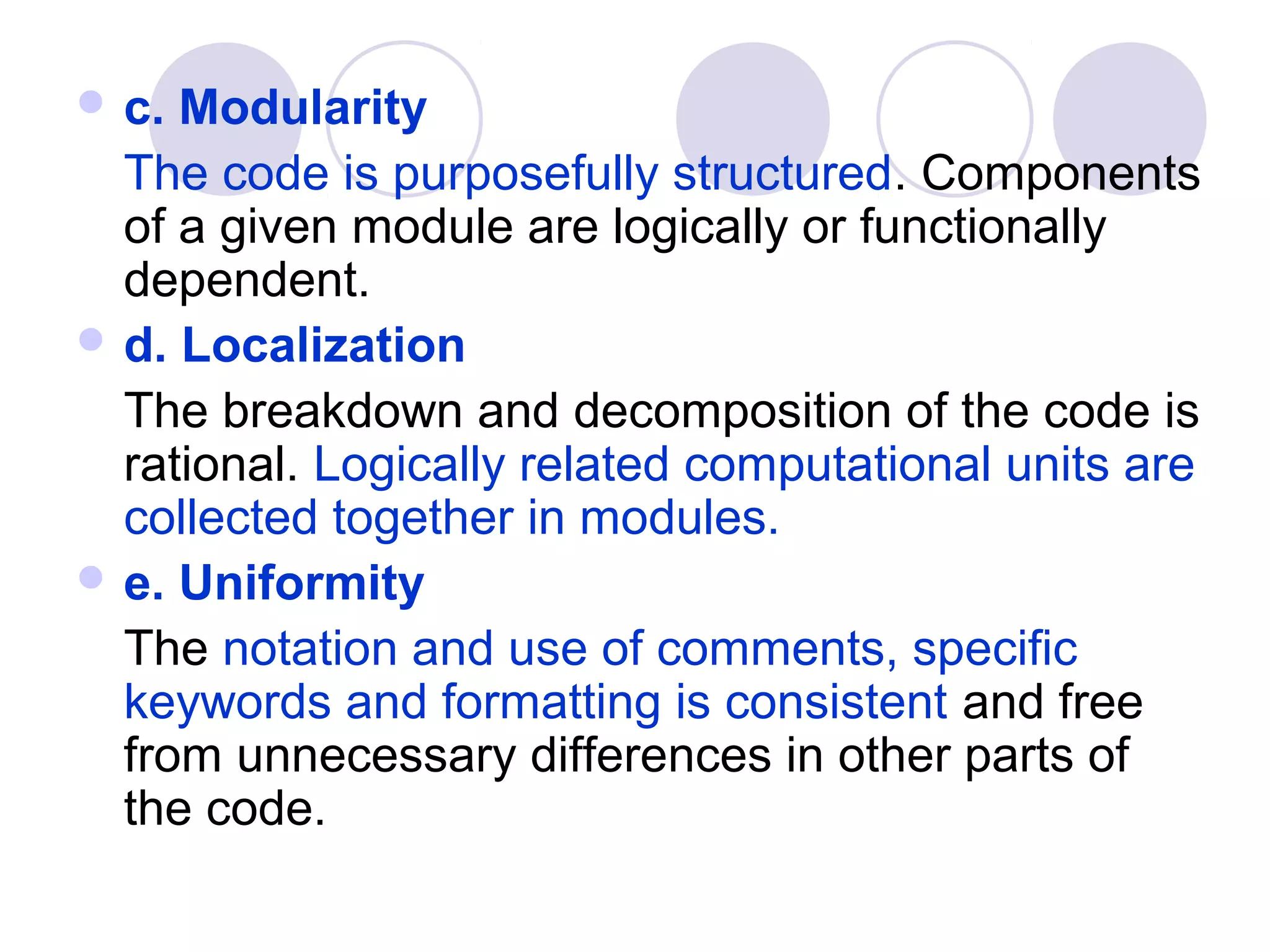 c. Modularity

The code is purposefully structured. Components of a given module are logically or functionally dependent.

d. Localization

The breakdown and decomposition of the code is rational. Logically related computational units are collected together in modules.

e. Uniformity

The notation and use of comments, specific keywords and formatting is consistent and free from unnecessary differences in other parts of the code.